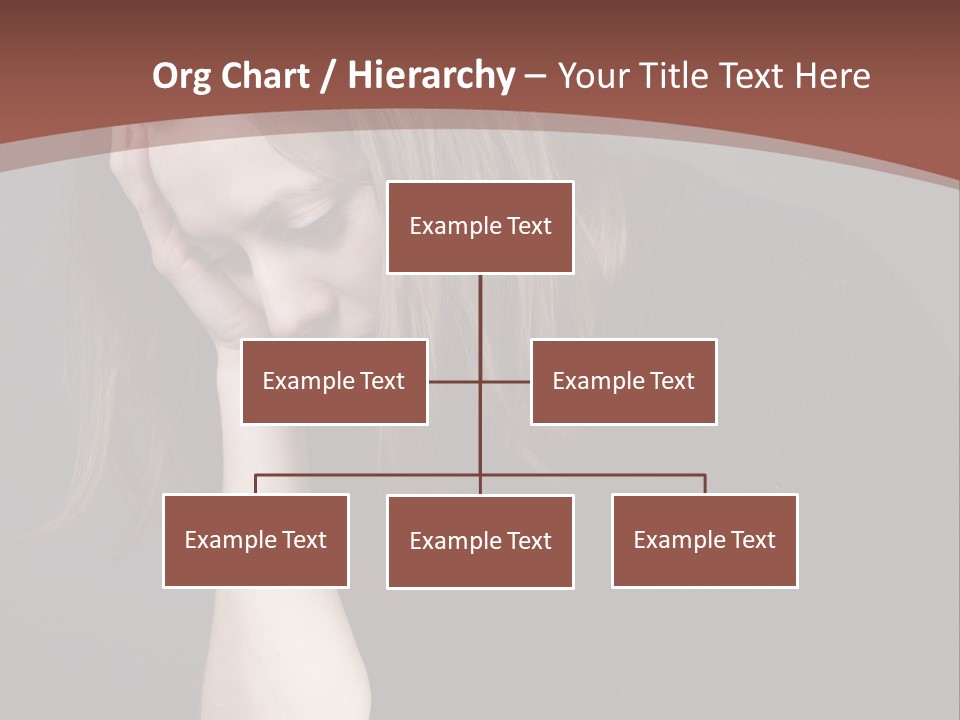 Org Chart / Hierarchy – Your Title Text Here

Example Text

Example Text

Example Text

Example Text

Example Text

Example Text